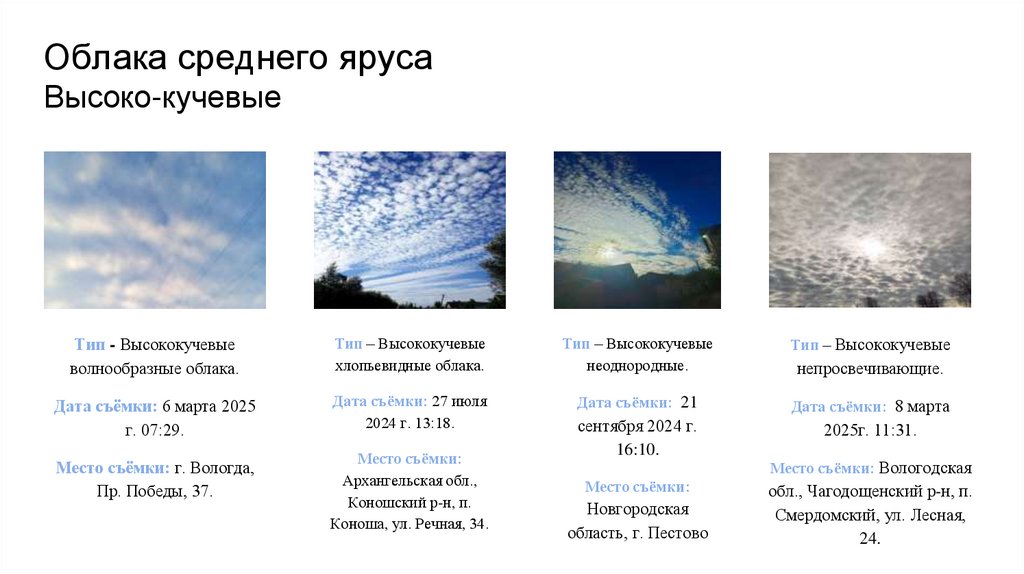 Облака среднего яруса
Высоко-кучевые

Тип - Высококучевые волнообразные облака.

Дата съёмки: 6 марта 2025 г. 07:29.

Место съёмки: г. Вологда, Пр. Победы, 37.

Тип – Высококучевые хлопьевидные облака.

Дата съёмки: 27 июля 2024 г. 13:18.

Место съёмки: Архангельская обл., Коношский р-н, п. Коноша, ул. Речная, 34.

Тип – Высококучевые неоднородные.

Дата съёмки: 21 сентября 2024 г. 16:10.

Место съёмки: Новгородская область, г. Пестово

Тип – Высококучевые непросвечивающие.

Дата съёмки: 8 марта 2025г. 11:31.

Место съёмки: Вологодская обл., Чагодощенский р-н, п. Смердомский, ул. Лесная, 24.